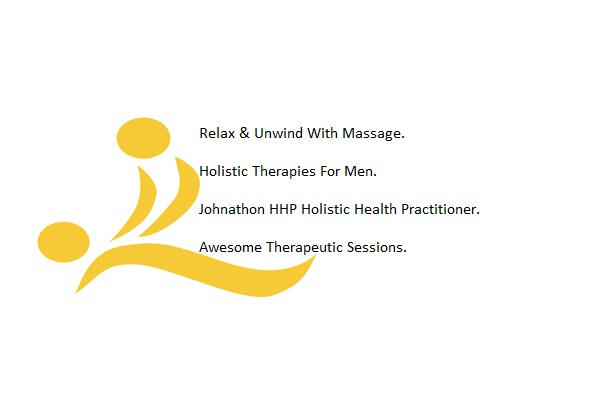 Relax & Unwind With Massage.

Holistic Therapies For Men.

Johnathon HHP Holistic Health Practitioner.

Awesome Therapeutic Sessions.